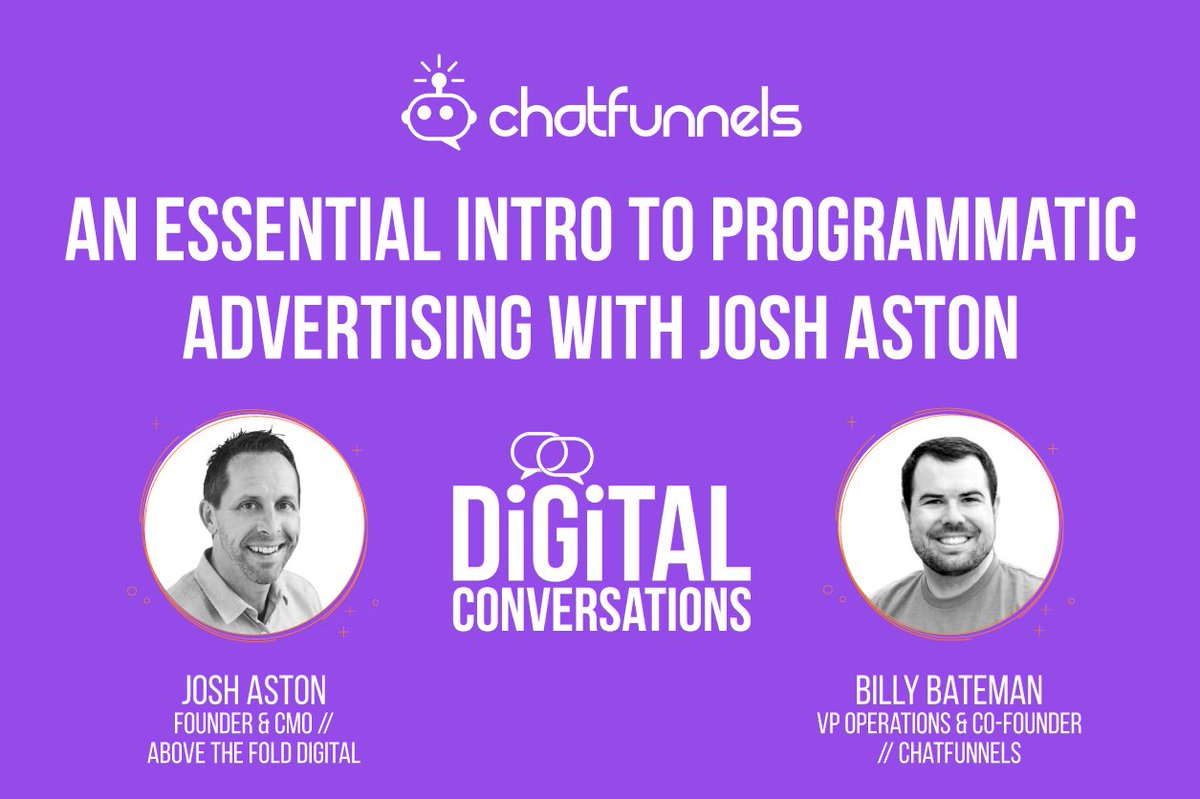 chatfunnels

AN ESSENTIAL INTRO TO PROGRAMMATIC ADVERTISING WITH JOSH ASTON

DiGiTAL CONVERSATIONS

JOSH ASTON
FOUNDER & CMO // ABOVE THE FOLD DIGITAL

BILLY BATEMAN
VP OPERATIONS & CO-FOUNDER // CHATFUNNELS